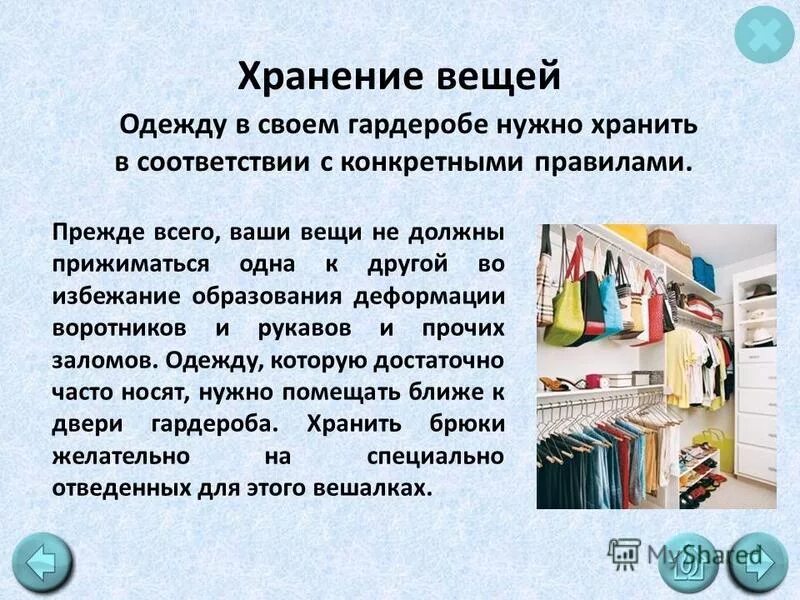 Хранение вещей

Одежду в своем гардеробе нужно хранить в соответствии с конкретными правилами.

Прежде всего, ваши вещи не должны прижиматься одна к другой во избежание образования деформации воротников и рукавов и прочих заломов. Одежду, которую достаточно часто носят, нужно помещать ближе к двери гардероба. Хранить брюки желательно на специально отведенных для этого вешалках.

MyShared